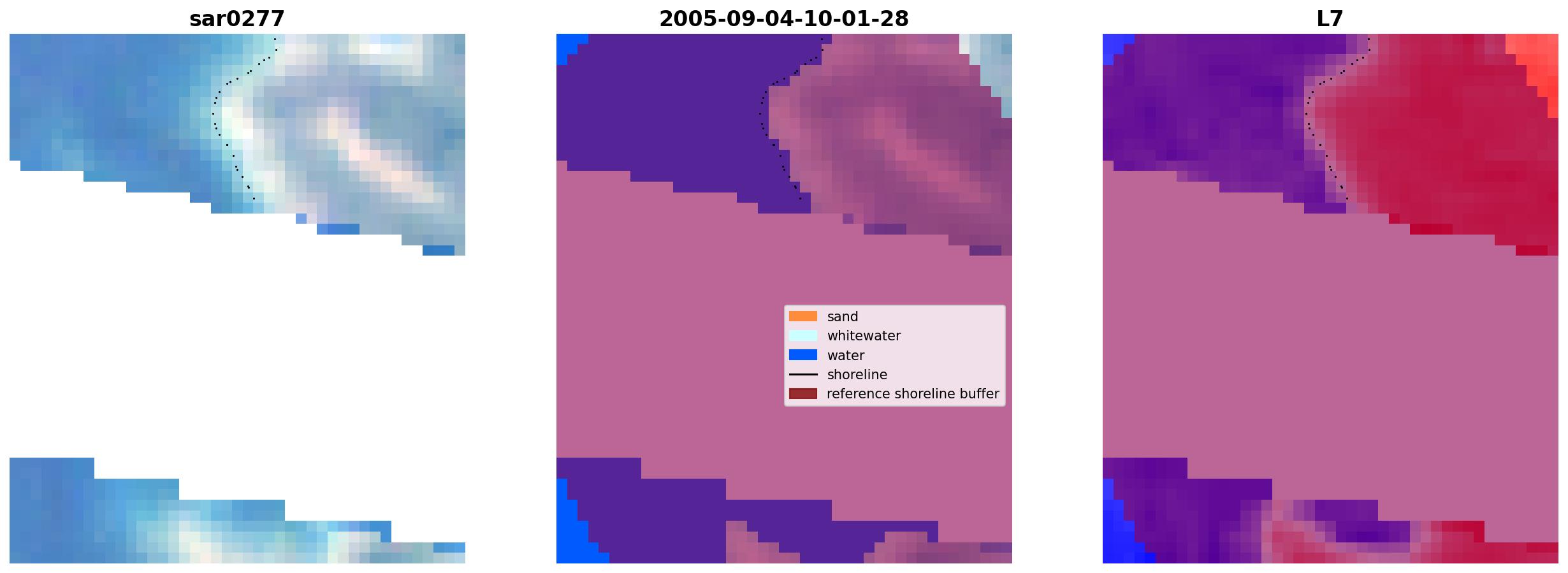 sar0277

2005-09-04-10-01-28

L7

sand
whitewater
water
shoreline
reference shoreline buffer